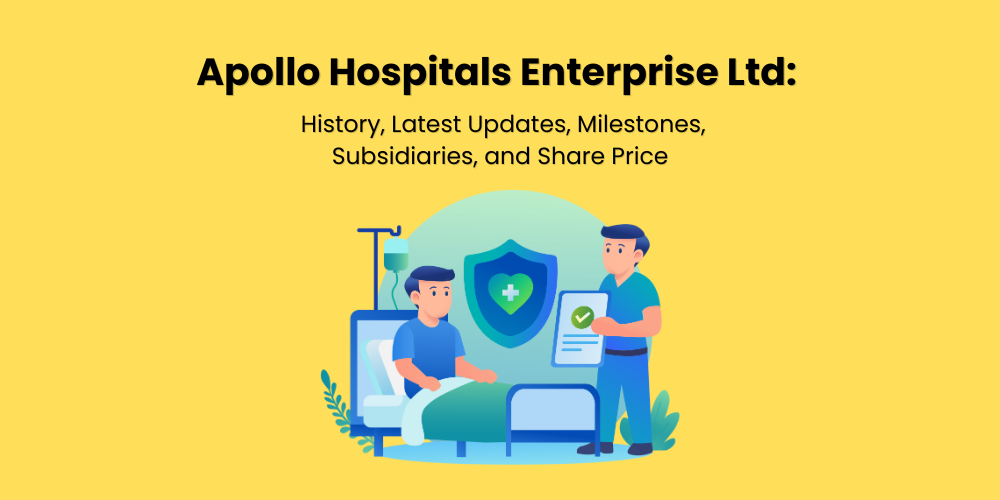 Apollo Hospitals Enterprise Ltd:

History, Latest Updates, Milestones, Subsidiaries, and Share Price